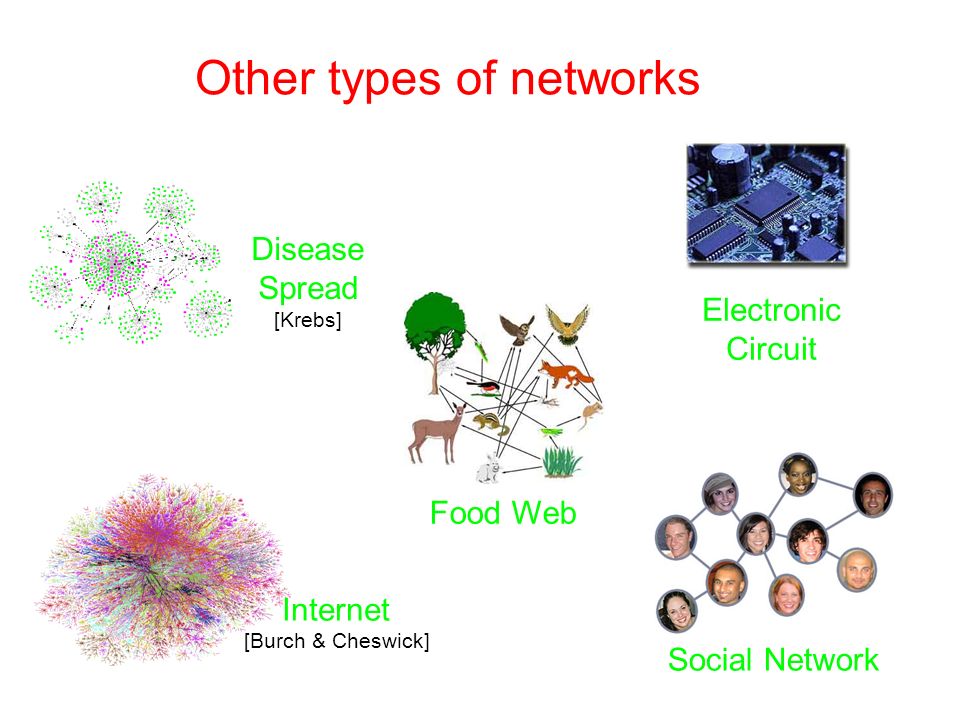 Other types of networks

Disease Spread
[Krebs]

Electronic Circuit

Food Web

Internet
[Burch & Cheswick]

Social Network